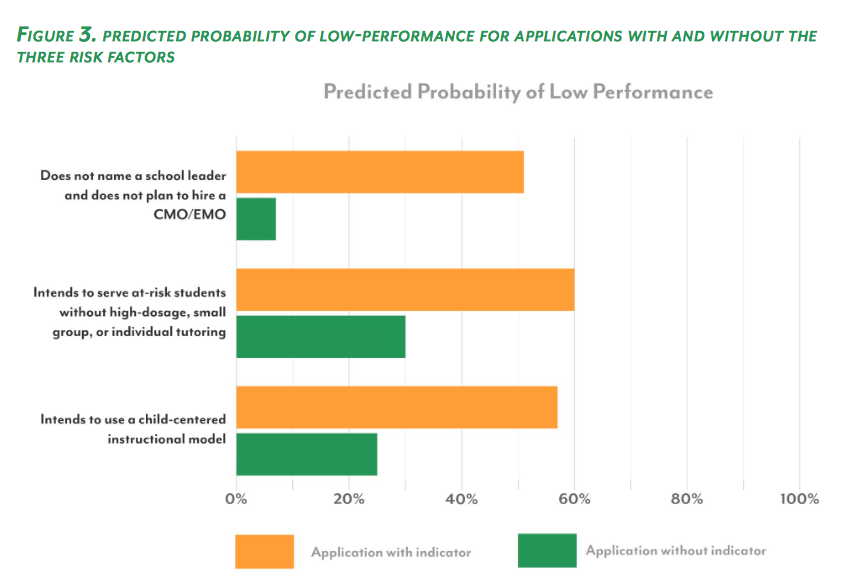 FIGURE 3. PREDICTED PROBABILITY OF LOW-PERFORMANCE FOR APPLICATIONS WITH AND WITHOUT THE THREE RISK FACTORS

Predicted Probability of Low Performance

Does not name a school leader and does not plan to hire a CMO/EMO

Intends to serve at-risk students without high-dosage, small group, or individual tutoring

Intends to use a child-centered instructional model

0%
20%
40%
60%
80%
100%

Application with indicator
Application without indicator